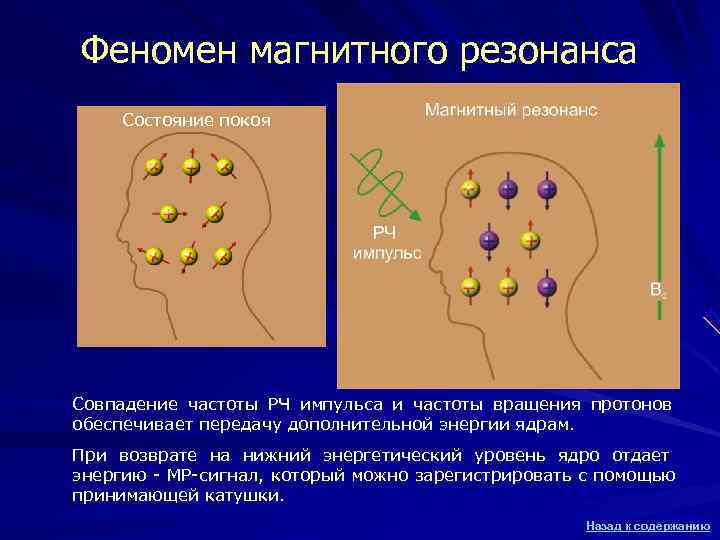 Феномен магнитного резонанса

Состояние покоя

Магнитный резонанс

РЧ импульс

$B_0$

Совпадение частоты РЧ импульса и частоты вращения протонов обеспечивает передачу дополнительной энергии ядрам.

При возврате на нижний энергетический уровень ядро отдает энергию - МР-сигнал, который можно зарегистрировать с помощью принимающей катушки.

Назад к содержанию